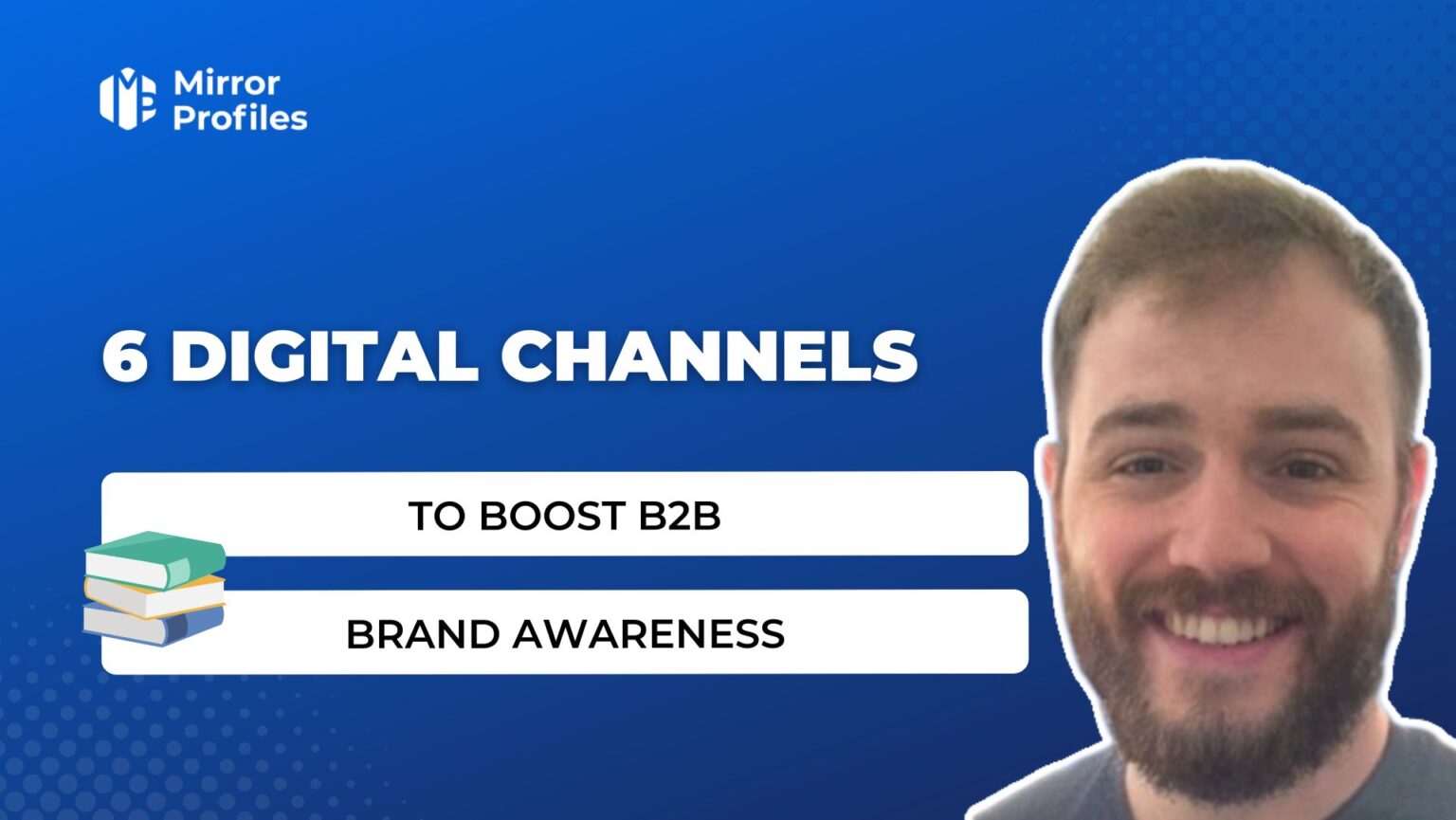 Mirror Profiles

6 DIGITAL CHANNELS

TO BOOST B2B

BRAND AWARENESS